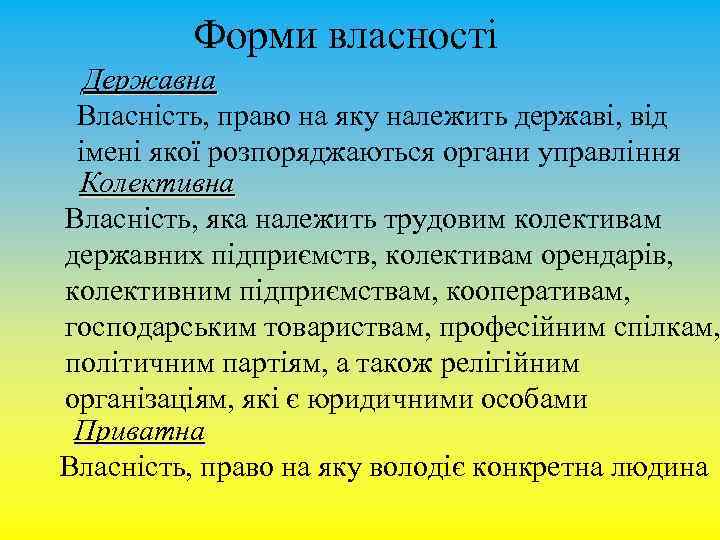 Форми власності

Державна

Власність, право на яку належить державі, від імені якої розпоряджаються органи управління

Колективна

Власність, яка належить трудовим колективам державних підприємств, колективам орендарів, колективним підприємствам, кооперативам, господарським товариствам, професійним спілкам, політичним партіям, а також релігійним організаціям, які є юридичними особами

Приватна

Власність, право на яку володіє конкретна людина